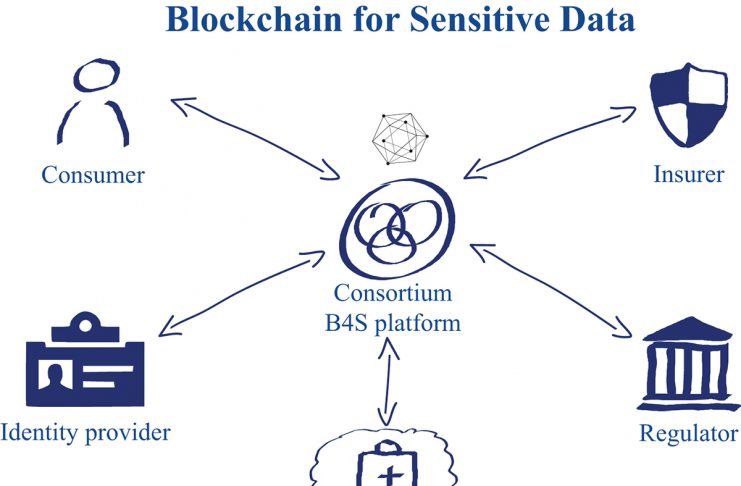 Blockchain for Sensitive Data

Consumer

Insurer

Consortium B4S platform

Identity provider

Regulator